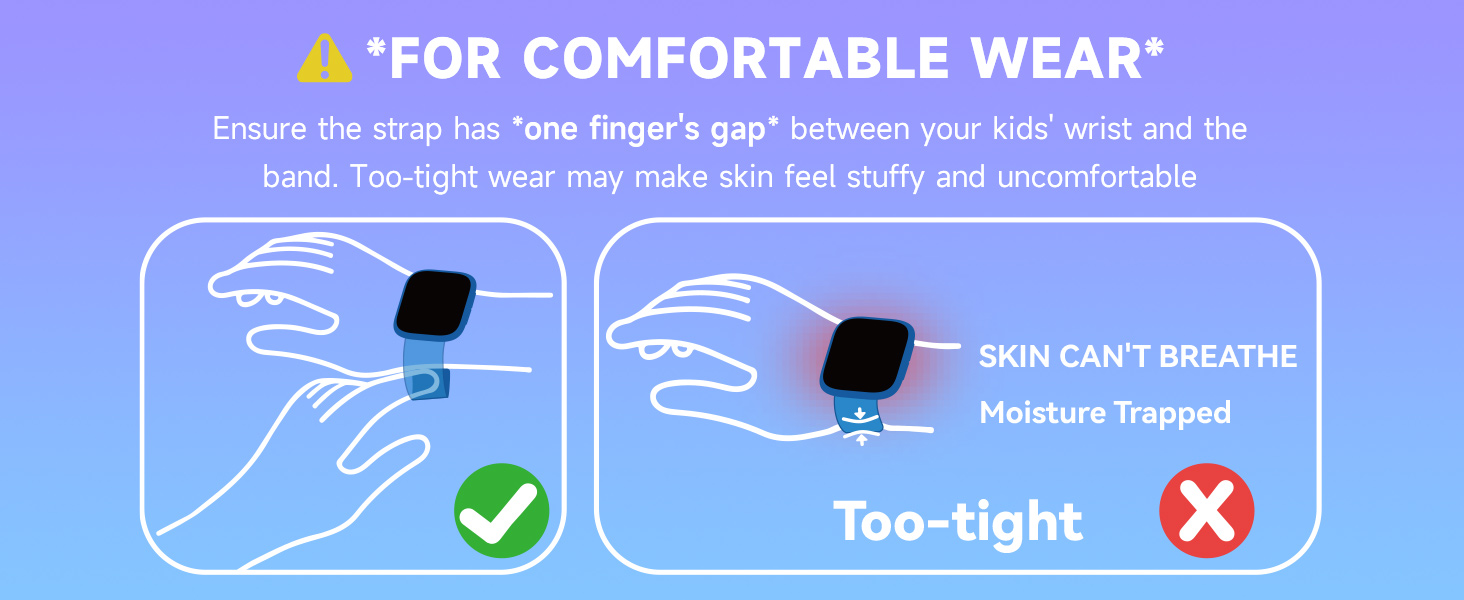 *FOR COMFORTABLE WEAR*

Ensure the strap has *one finger's gap* between your kids' wrist and the band. Too-tight wear may make skin feel stuffy and uncomfortable

SKIN CAN'T BREATHE

Moisture Trapped

Too-tight